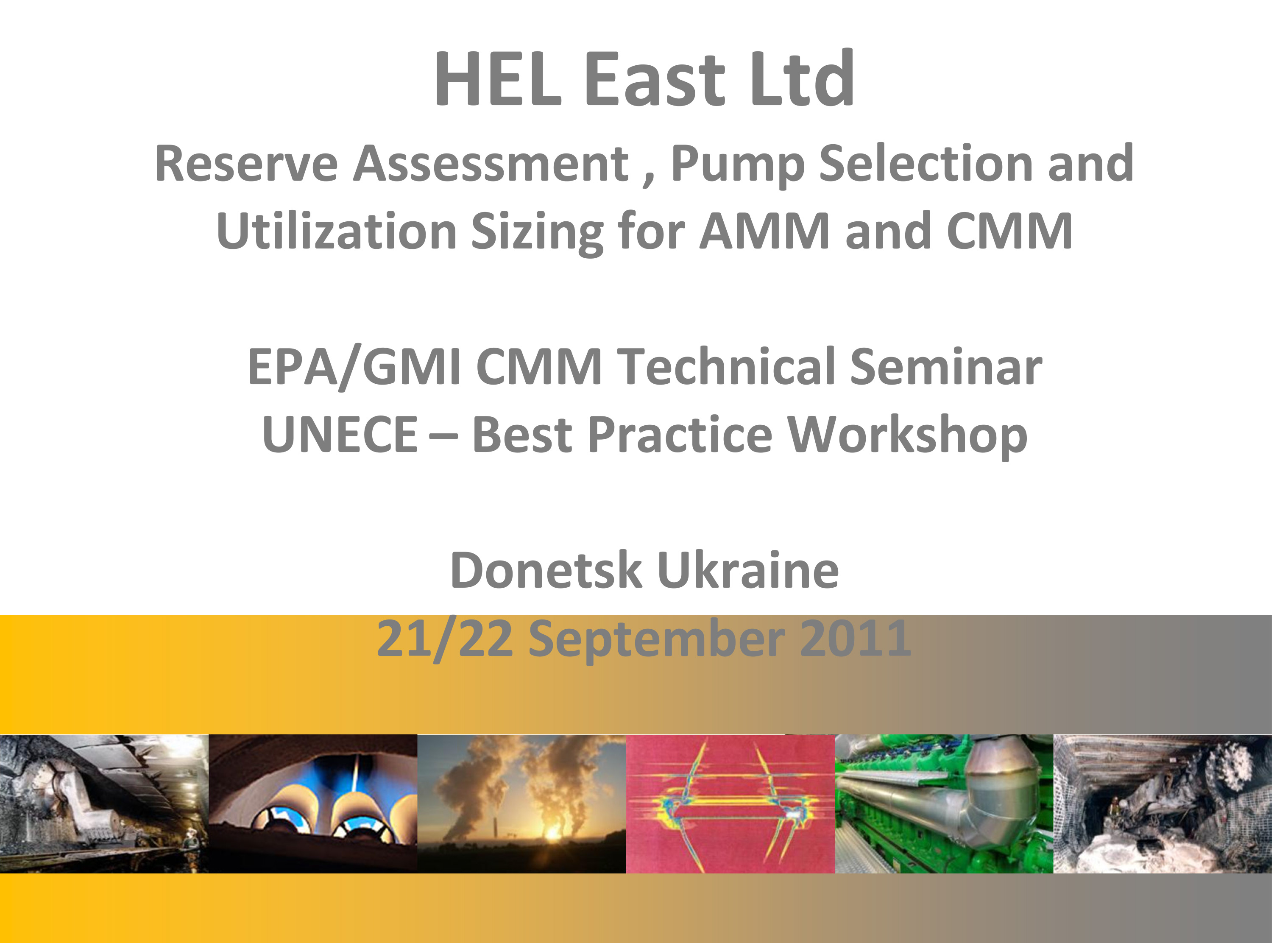 HEL East Ltd

Reserve Assessment , Pump Selection and Utilization Sizing for AMM and CMM

EPA/GMI CMM Technical Seminar
UNECE – Best Practice Workshop

Donetsk Ukraine
21/22 September 2011